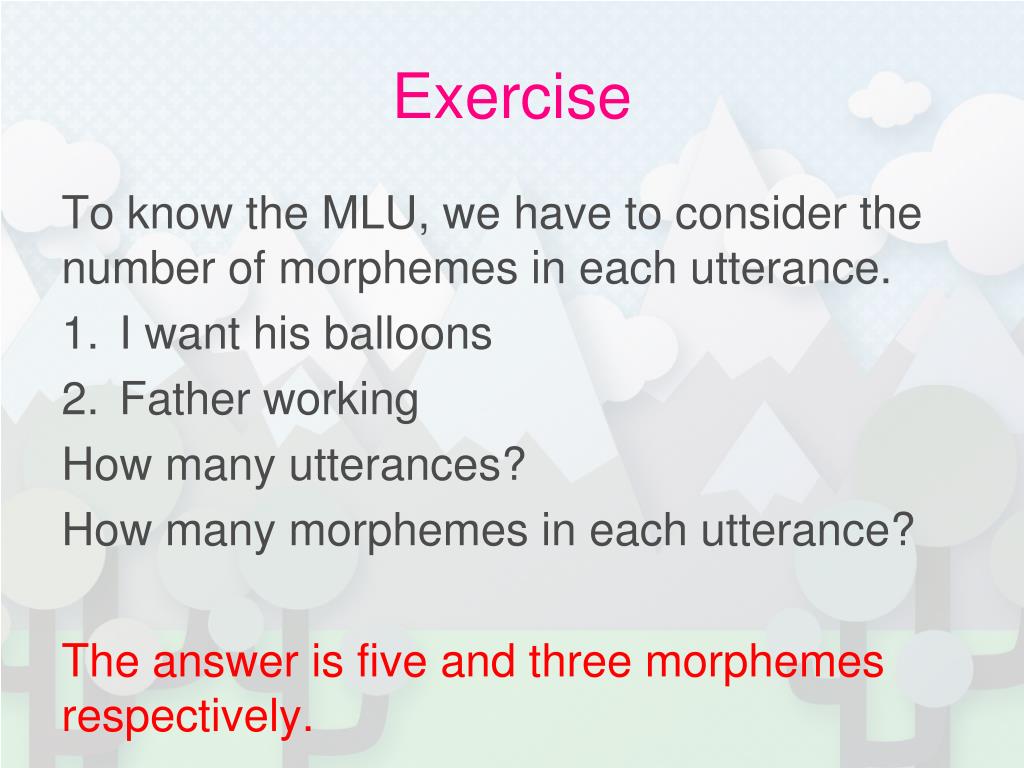 Exercise

To know the MLU, we have to consider the number of morphemes in each utterance.

1. I want his balloons
2. Father working

How many utterances?

How many morphemes in each utterance?

The answer is five and three morphemes respectively.